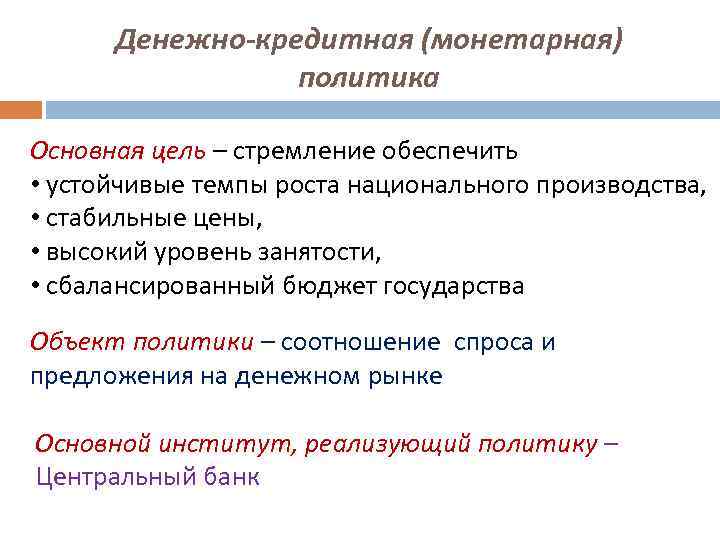 Денежно-кредитная (монетарная) политика

Основная цель – стремление обеспечить
• устойчивые темпы роста национального производства,
• стабильные цены,
• высокий уровень занятости,
• сбалансированный бюджет государства

Объект политики – соотношение спроса и предложения на денежном рынке

Основной институт, реализующий политику – Центральный банк